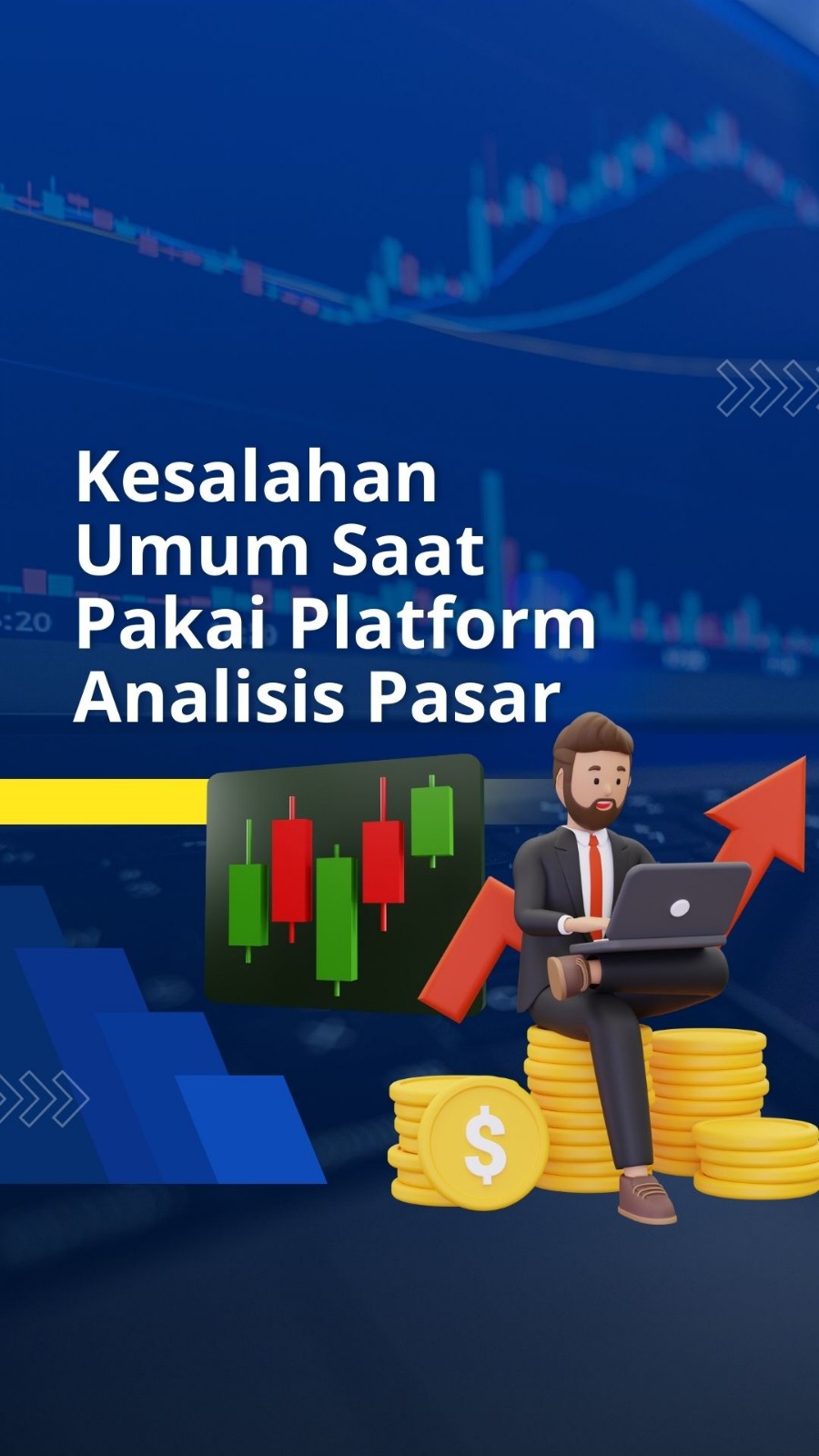 Kesalahan Umum Saat Pakai Platform Analisis Pasar

$